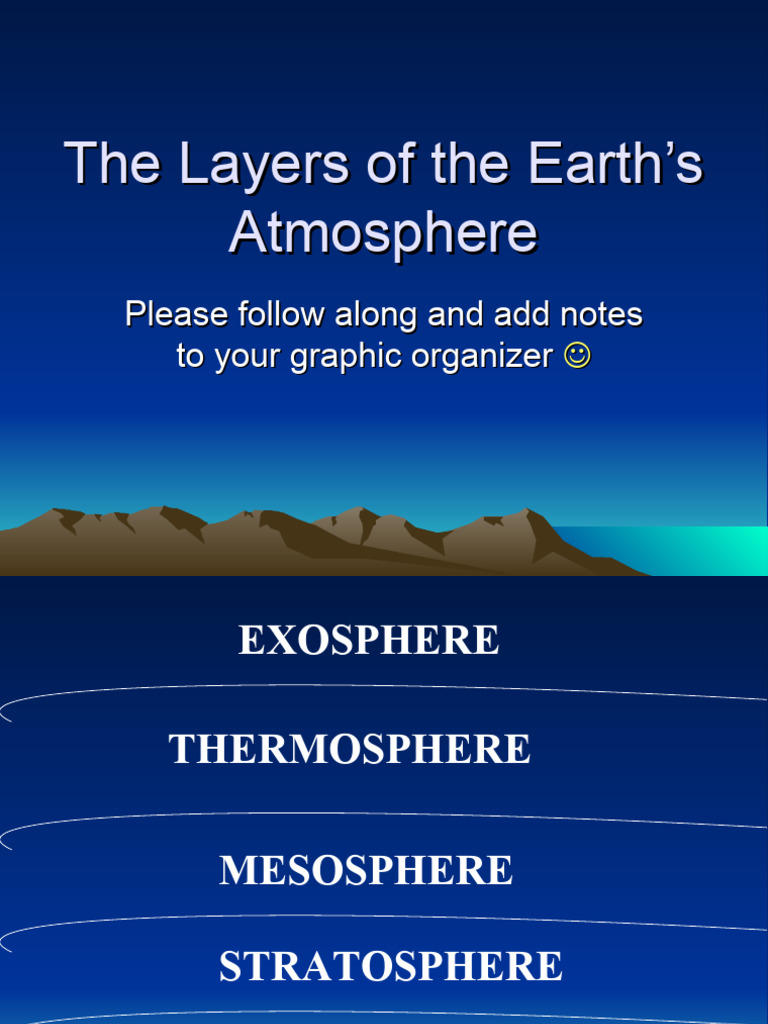 The Layers of the Earth's Atmosphere

Please follow along and add notes to your graphic organizer ☺

EXOSPHERE

THERMOSPHERE

MESOSPHERE

STRATOSPHERE